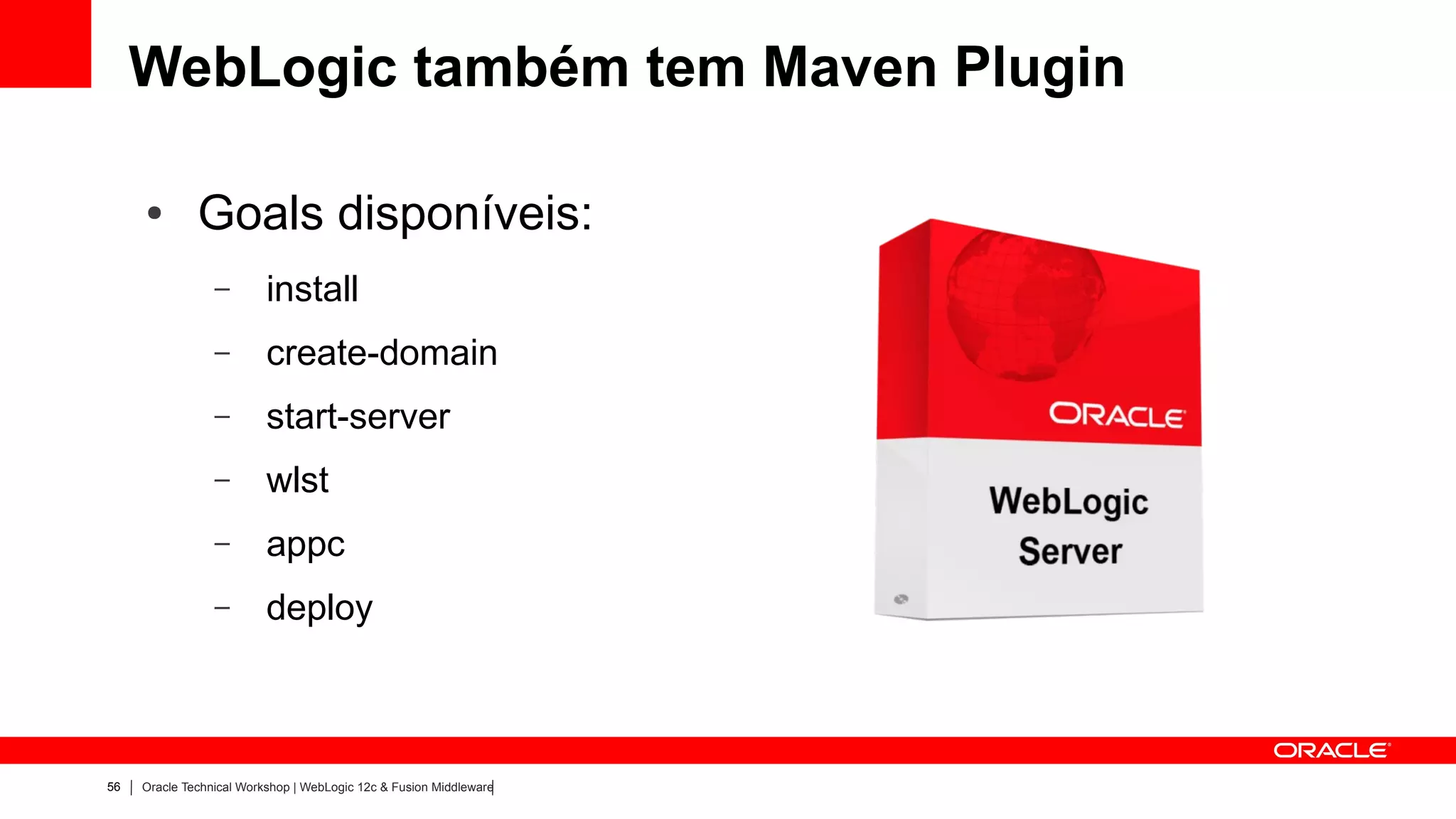 WebLogic também tem Maven Plugin

• Goals disponíveis:
– install
– create-domain
– start-server
– wlst
– appc
– deploy

ORACLE
WebLogic Server

ORACLE

56 | Oracle Technical Workshop | WebLogic 12c & Fusion Middleware